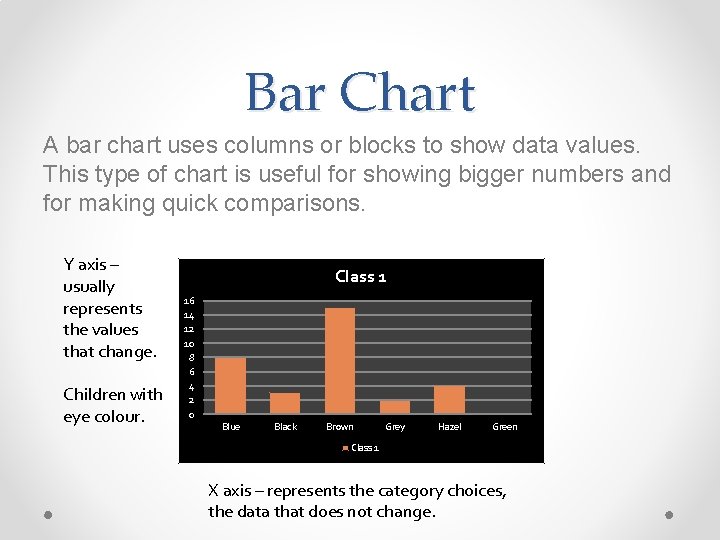 Bar Chart

A bar chart uses columns or blocks to show data values. This type of chart is useful for showing bigger numbers and for making quick comparisons.

Y axis – usually represents the values that change.

Children with eye colour.

Class 1

16
14
12
10
8
6
4
2
0

Blue Black Brown Grey Hazel Green

Class 1

X axis – represents the category choices, the data that does not change.